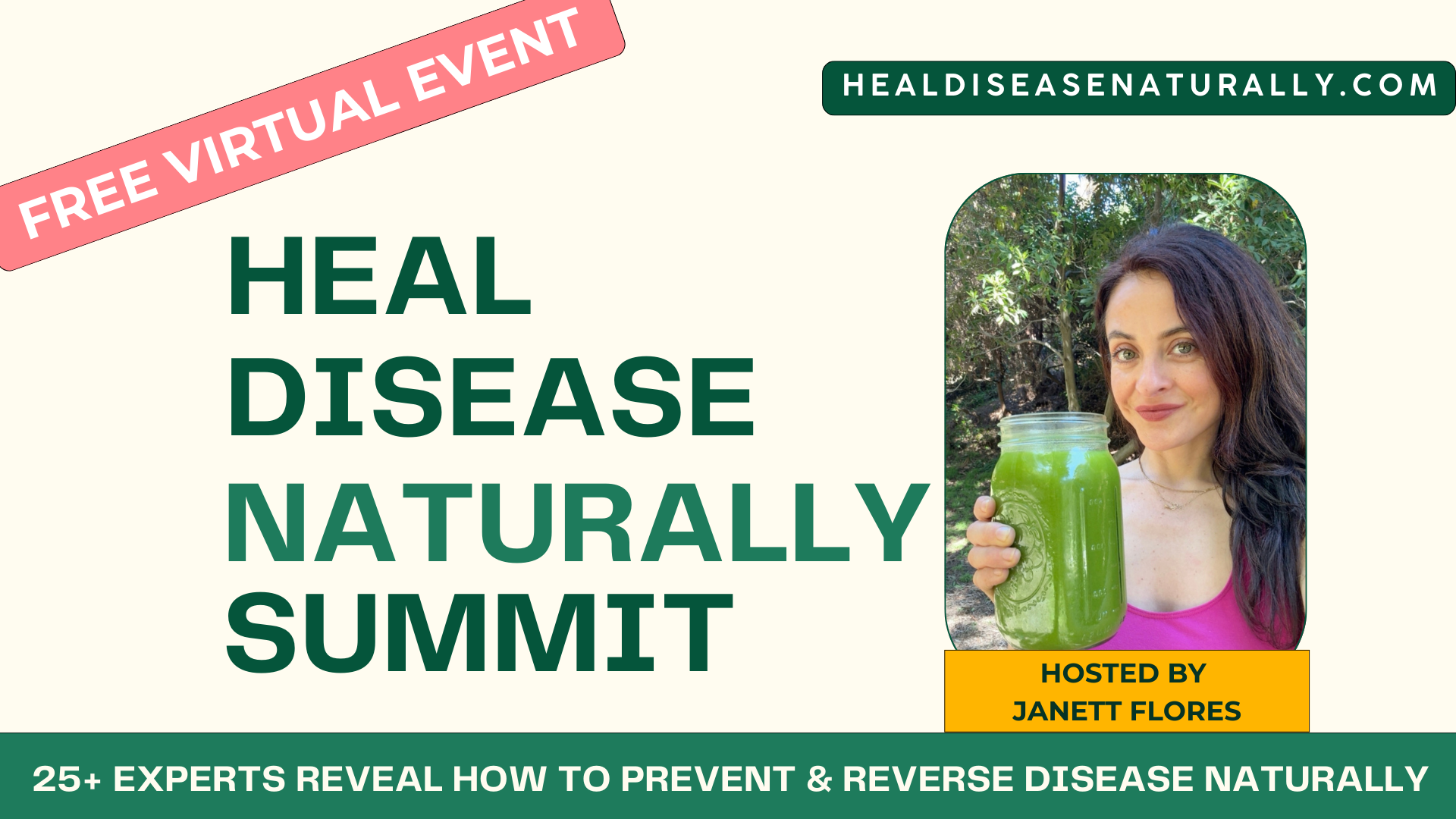 FREE VIRTUAL EVENT

HEALDISEASENATURALLY.COM

HEAL DISEASE NATURALLY SUMMIT

HOSTED BY JANETT FLORES

25+ EXPERTS REVEAL HOW TO PREVENT & REVERSE DISEASE NATURALLY